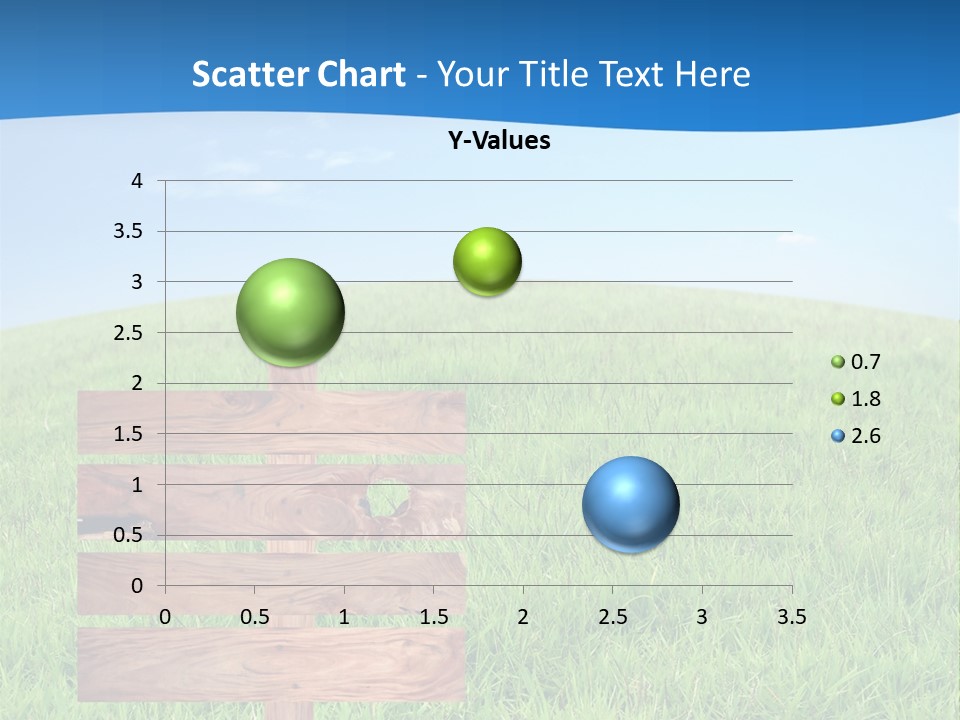 Scatter Chart - Your Title Text Here

Y-Values

4
3.5
3
2.5
2
1.5
1
0.5
0

0 0.5 1 1.5 2 2.5 3 3.5

0.7
1.8
2.6